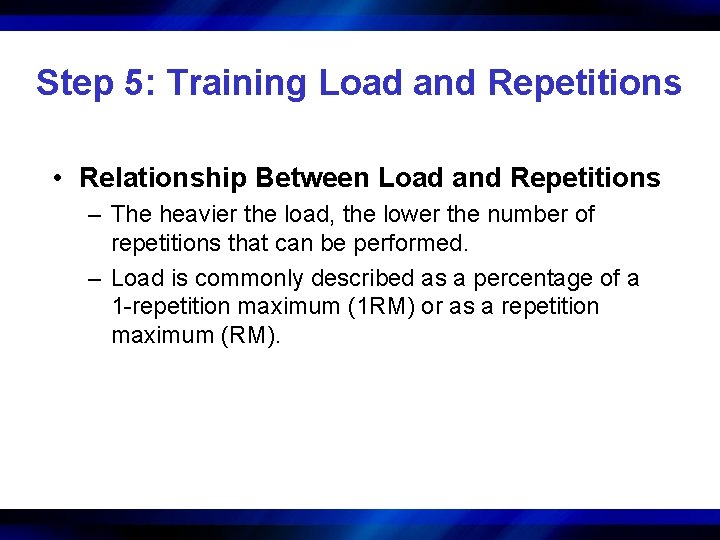 Step 5: Training Load and Repetitions

• Relationship Between Load and Repetitions

– The heavier the load, the lower the number of repetitions that can be performed.

– Load is commonly described as a percentage of a 1-repetition maximum (1RM) or as a repetition maximum (RM).